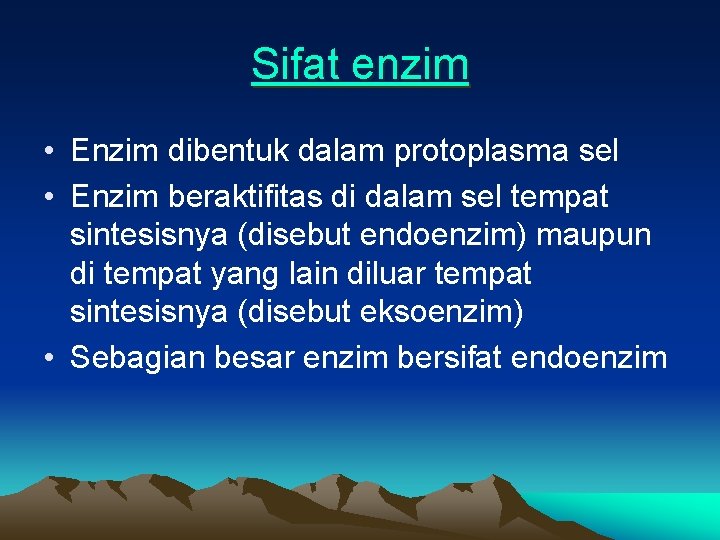 Sifat enzim

• Enzim dibentuk dalam protoplasma sel
• Enzim beraktifitas di dalam sel tempat sintesisnya (disebut endoenzim) maupun di tempat yang lain diluar tempat sintesisnya (disebut eksoenzim)
• Sebagian besar enzim bersifat endoenzim